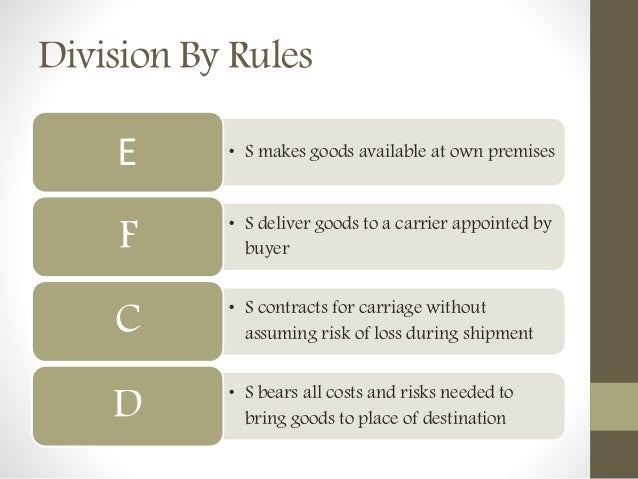 Division By Rules

E

• S makes goods available at own premises

F

• S deliver goods to a carrier appointed by buyer

C

• S contracts for carriage without assuming risk of loss during shipment

D

• S bears all costs and risks needed to bring goods to place of destination